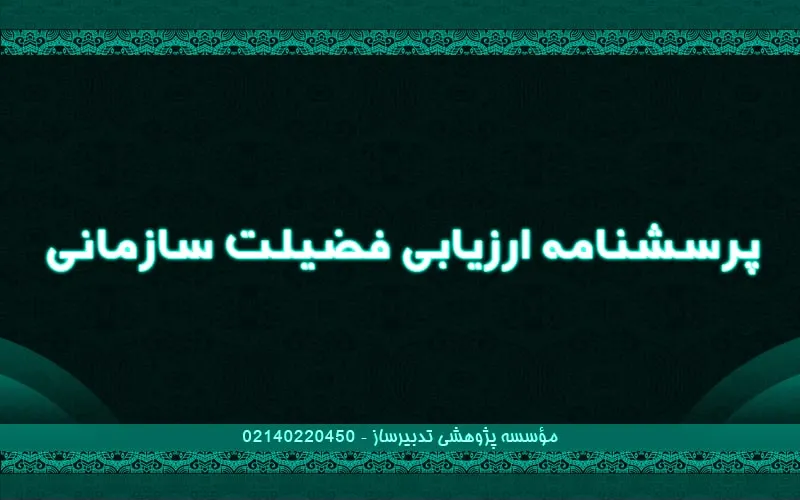 پرسشنامه ارزیابی فضیلت سازمانی

مؤسسه پژوهشی تدبیرساز - 02140220450